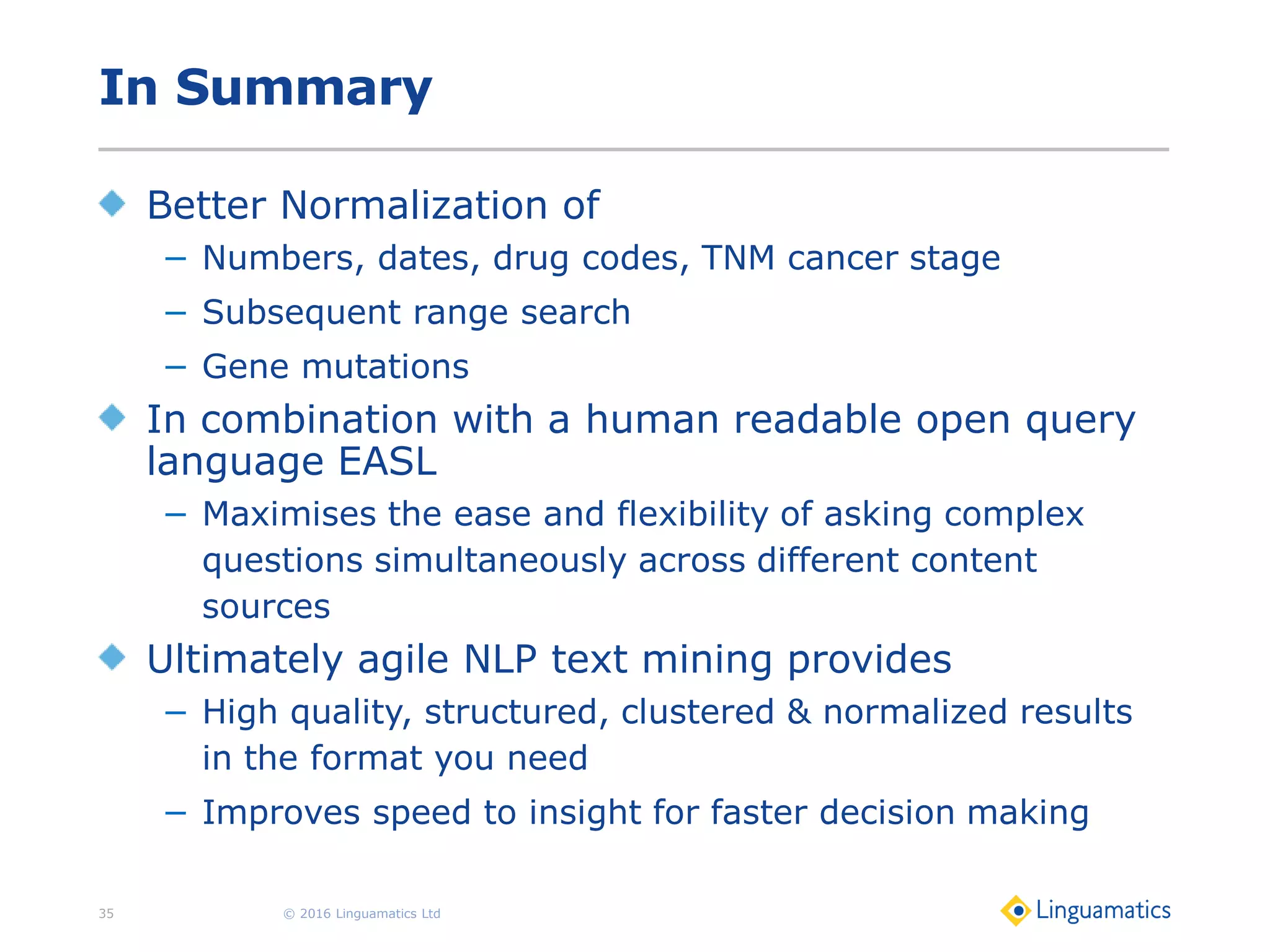 In Summary

Better Normalization of

– Numbers, dates, drug codes, TNM cancer stage

– Subsequent range search

– Gene mutations

In combination with a human readable open query language EASL

– Maximises the ease and flexibility of asking complex questions simultaneously across different content sources

Ultimately agile NLP text mining provides

– High quality, structured, clustered & normalized results in the format you need

– Improves speed to insight for faster decision making

35

© 2016 Linguamatics Ltd

Linguamatics